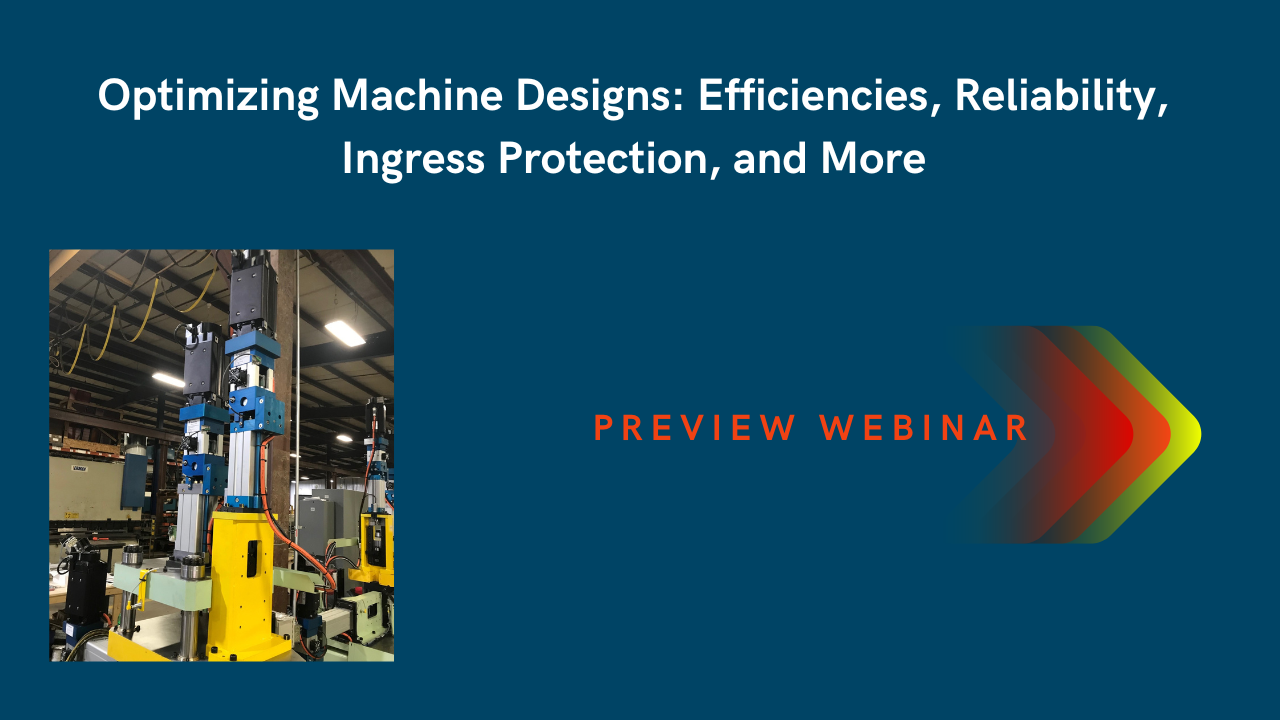 Optimizing Machine Designs: Efficiencies, Reliability, Ingress Protection, and More

PREVIEW WEBINAR